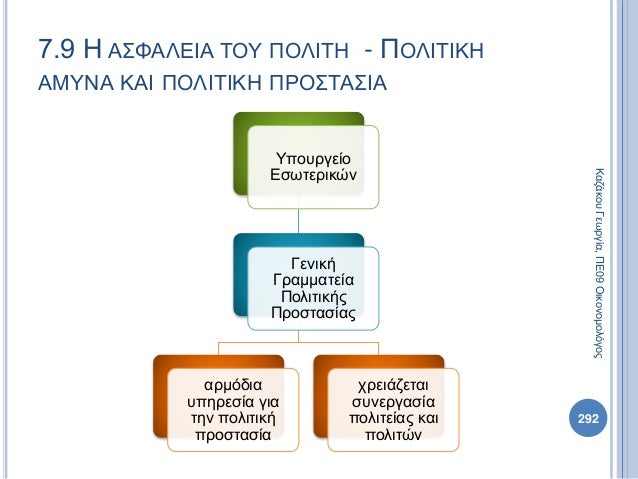 7.9 Η ΑΣΦΑΛΕΙΑ ΤΟΥ ΠΟΛΙΤΗ - ΠΟΛΙΤΙΚΗ ΑΜΥΝΑ ΚΑΙ ΠΟΛΙΤΙΚΗ ΠΡΟΣΤΑΣΙΑ

Υπουργείο Εσωτερικών

Γενική Γραμματεία Πολιτικής Προστασίας

αρμόδια υπηρεσία για την πολιτική προστασία

χρειάζεται συνεργασία πολιτείας και πολιτών

Καζάκου Γεωργία, ΠΕ09 Οικονομολόγος

292